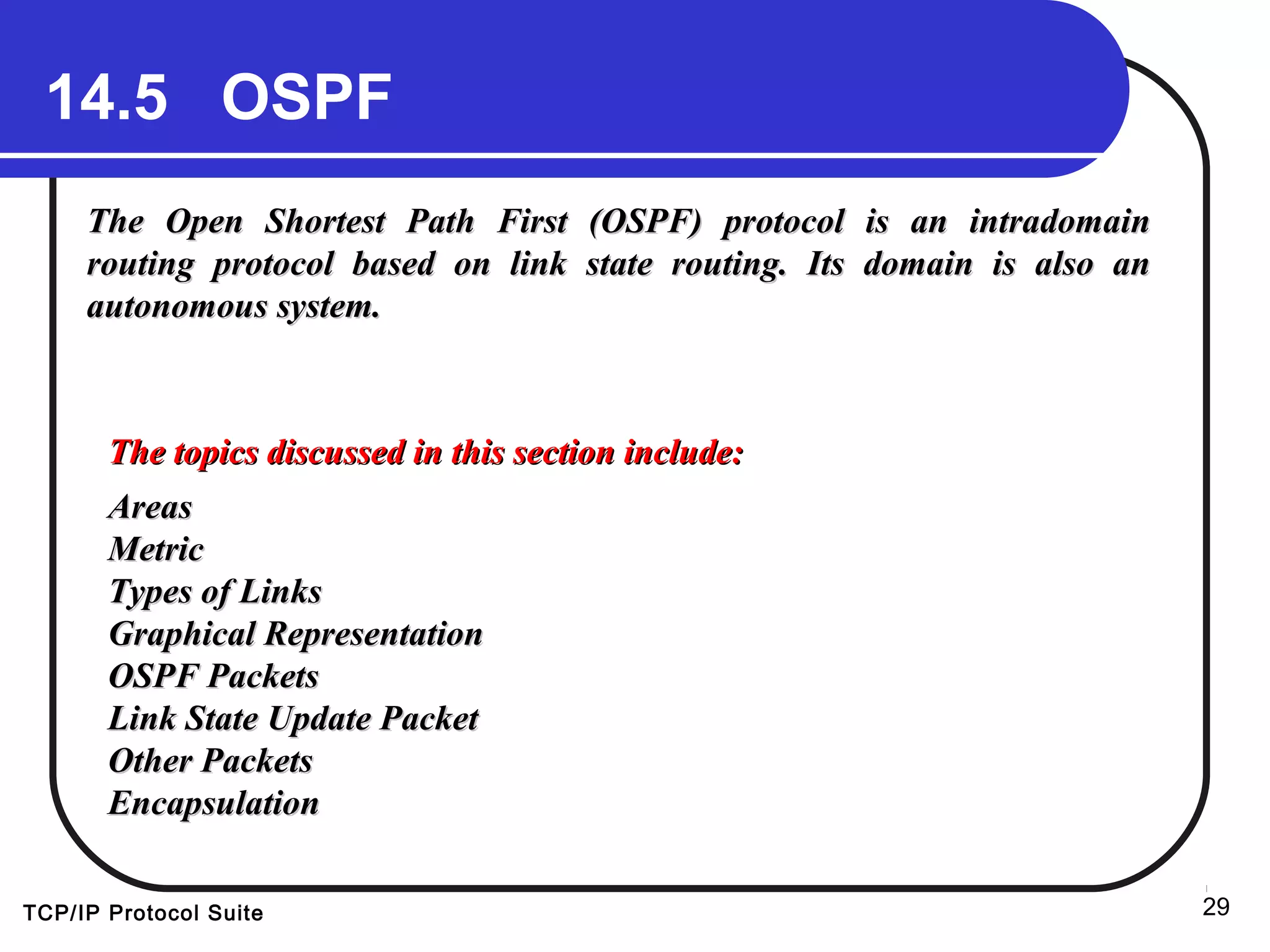 14.5 OSPF

The Open Shortest Path First (OSPF) protocol is an intradomain routing protocol based on link state routing. Its domain is also an autonomous system.

The topics discussed in this section include:

Areas
Metric
Types of Links
Graphical Representation
OSPF Packets
Link State Update Packet
Other Packets
Encapsulation

TCP/IP Protocol Suite

29